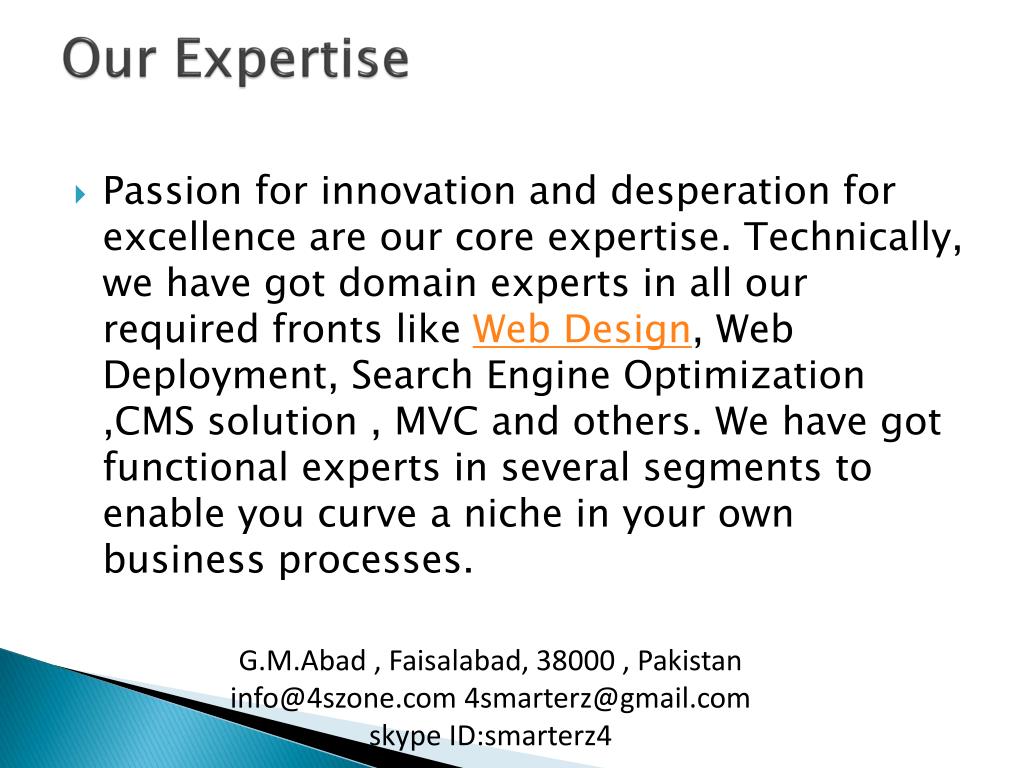 Our Expertise

Passion for innovation and desperation for excellence are our core expertise. Technically, we have got domain experts in all our required fronts like Web Design, Web Deployment, Search Engine Optimization ,CMS solution , MVC and others. We have got functional experts in several segments to enable you curve a niche in your own business processes.

G.M.Abad , Faisalabad, 38000 , Pakistan
info@4szone.com 4smarterz@gmail.com
skype ID:smarterz4